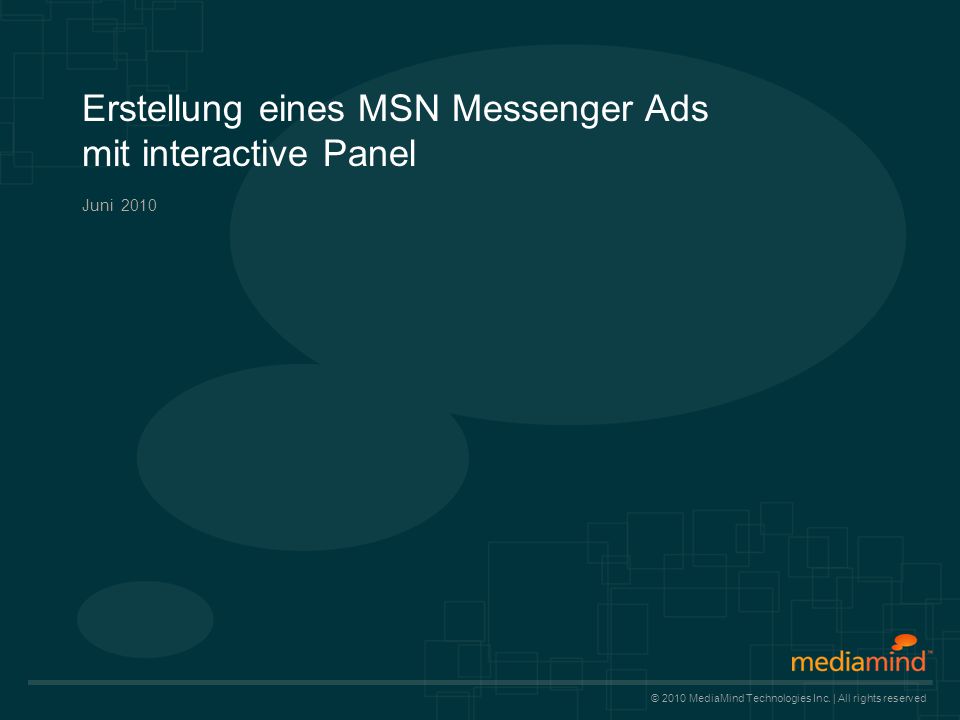 Erstellung eines MSN Messenger Ads mit interactive Panel

Juni 2010

mediamind™

© 2010 MediaMind Technologies Inc. | All rights reserved